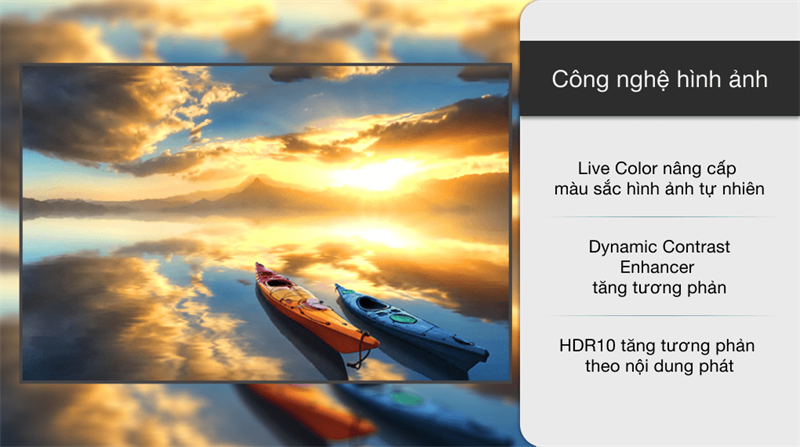 Công nghệ hình ảnh

Live Color nâng cấp màu sắc hình ảnh tự nhiên

Dynamic Contrast Enhancer tăng tương phản

HDR10 tăng tương phản theo nội dung phát